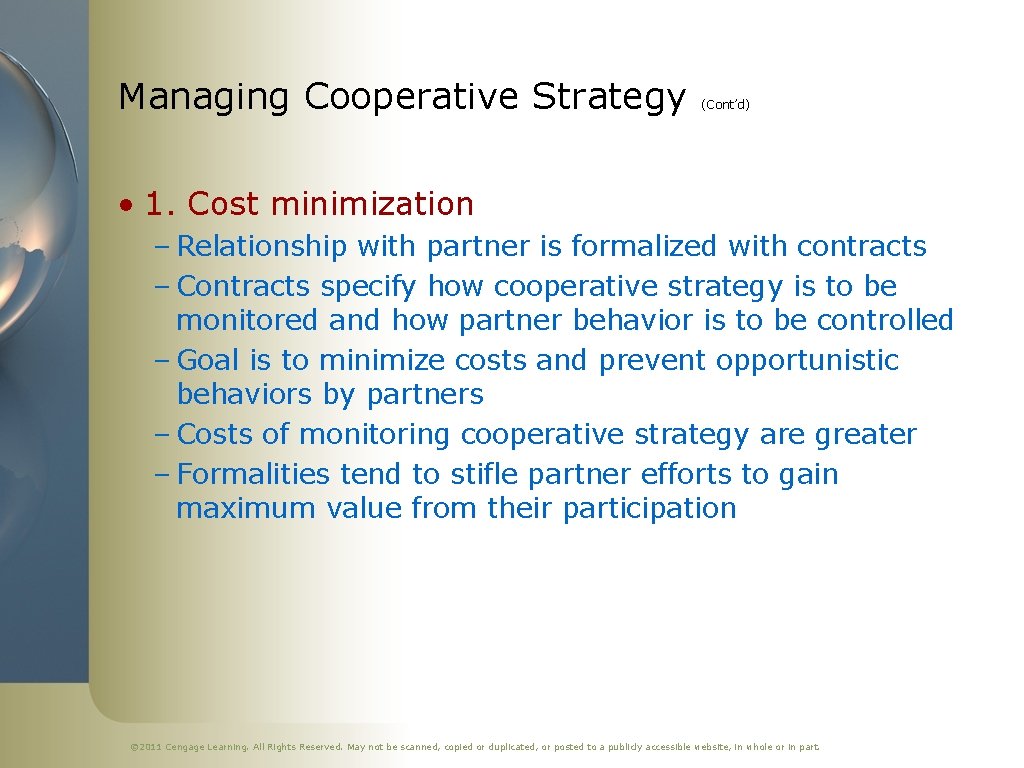 Managing Cooperative Strategy (Cont'd)

• 1. Cost minimization

– Relationship with partner is formalized with contracts
– Contracts specify how cooperative strategy is to be monitored and how partner behavior is to be controlled
– Goal is to minimize costs and prevent opportunistic behaviors by partners
– Costs of monitoring cooperative strategy are greater
– Formalities tend to stifle partner efforts to gain maximum value from their participation

© 2011 Cengage Learning. All Rights Reserved. May not be scanned, copied or duplicated, or posted to a publicly accessible website, in whole or in part.